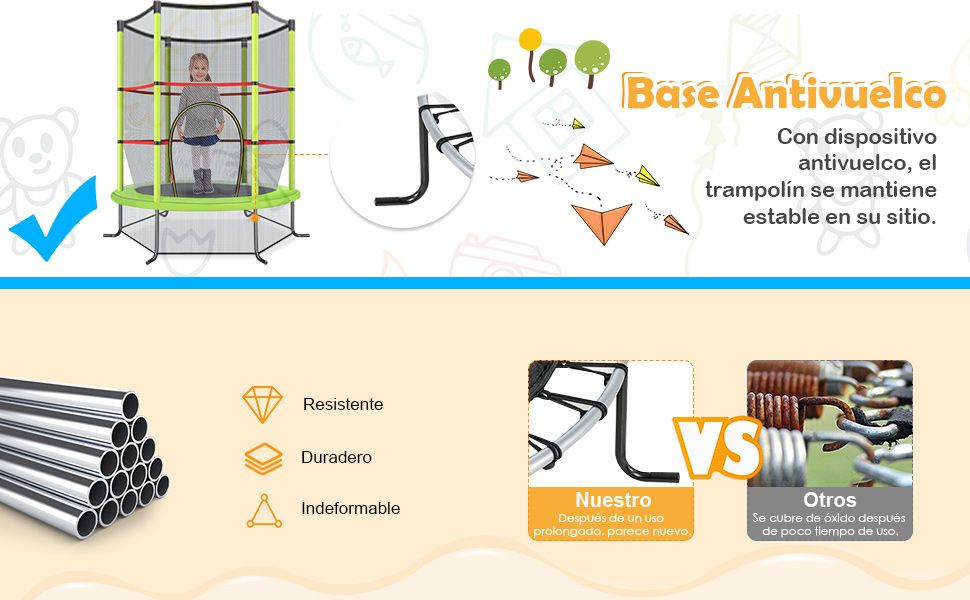 Base Antivuelco

Con dispositivo antivuelco, el trampolín se mantiene estable en su sitio.

Resistente

Duradero

Indeformable

VS

Nuestro
Después de un uso prolongado, parece nuevo.

Otros
Se cubre de óxido después de poco tiempo de uso.